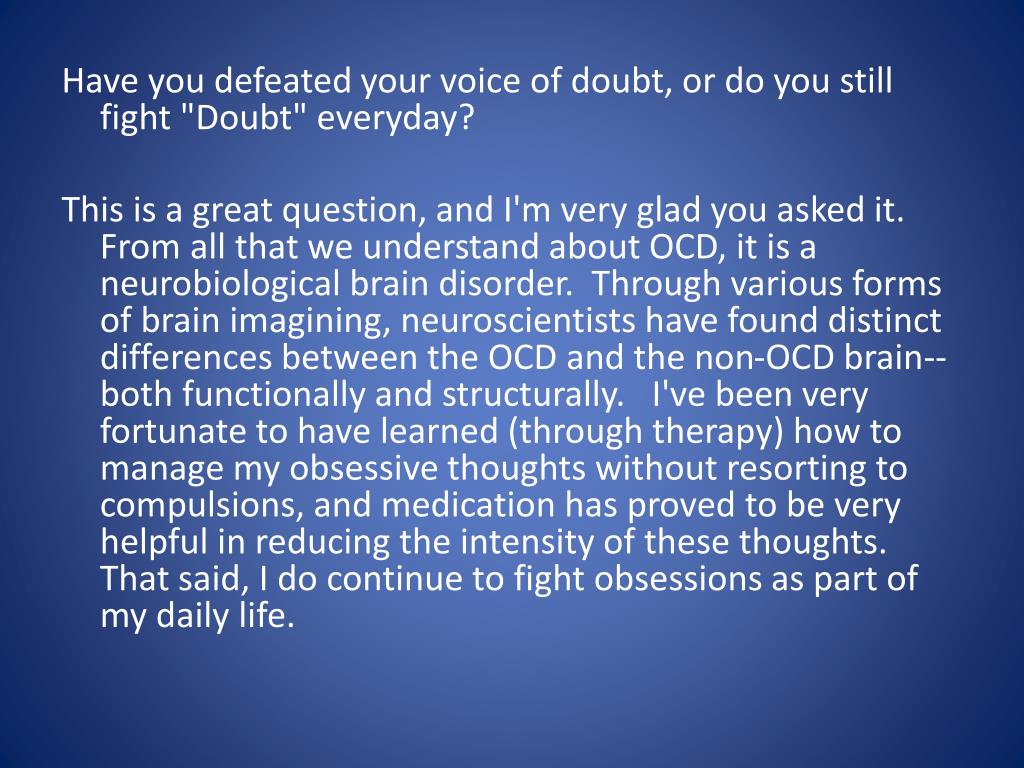 Have you defeated your voice of doubt, or do you still fight "Doubt" everyday?

This is a great question, and I'm very glad you asked it. From all that we understand about OCD, it is a neurobiological brain disorder. Through various forms of brain imagining, neuroscientists have found distinct differences between the OCD and the non-OCD brain--both functionally and structurally. I've been very fortunate to have learned (through therapy) how to manage my obsessive thoughts without resorting to compulsions, and medication has proved to be very helpful in reducing the intensity of these thoughts. That said, I do continue to fight obsessions as part of my daily life.